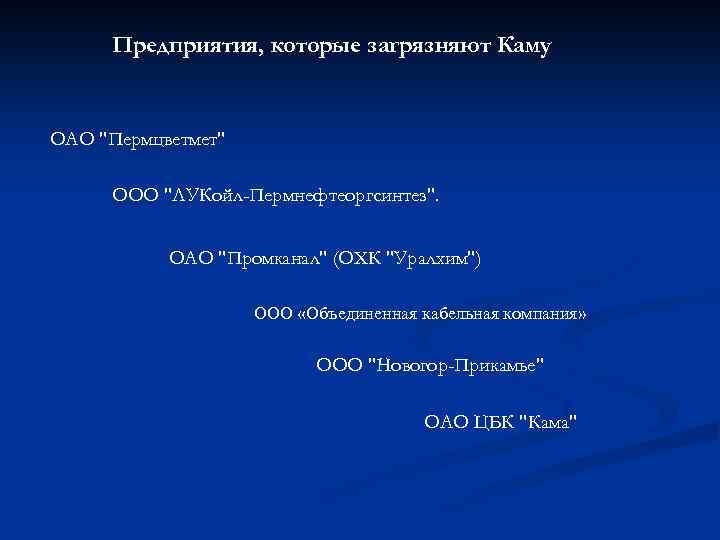 Предприятия, которые загрязняют Каму

ОАО "Пермцветмет"

ООО "ЛУКойл-Пермнефтеоргсинтез".

ОАО "Промканал" (ОХК "Уралхим")

ООО «Объединенная кабельная компания»

ООО "Новогор-Прикамье"

ОАО ЦБК "Кама"